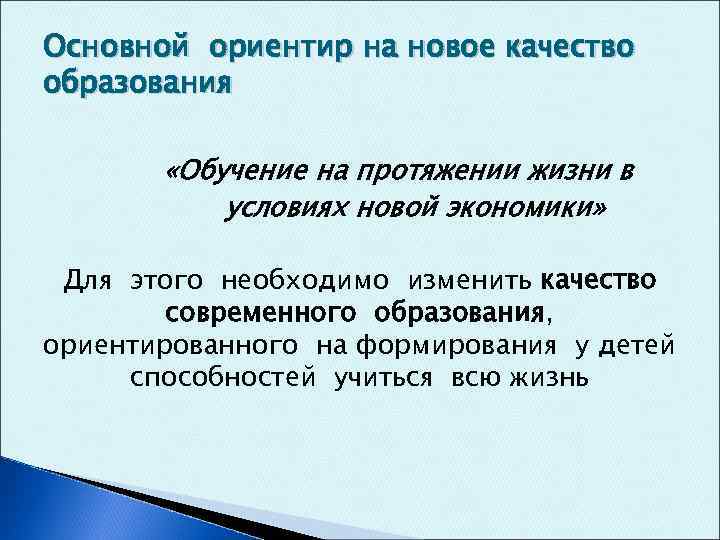 Основной ориентир на новое качество образования

«Обучение на протяжении жизни в условиях новой экономики»

Для этого необходимо изменить качество современного образования, ориентированного на формирования у детей способностей учиться всю жизнь